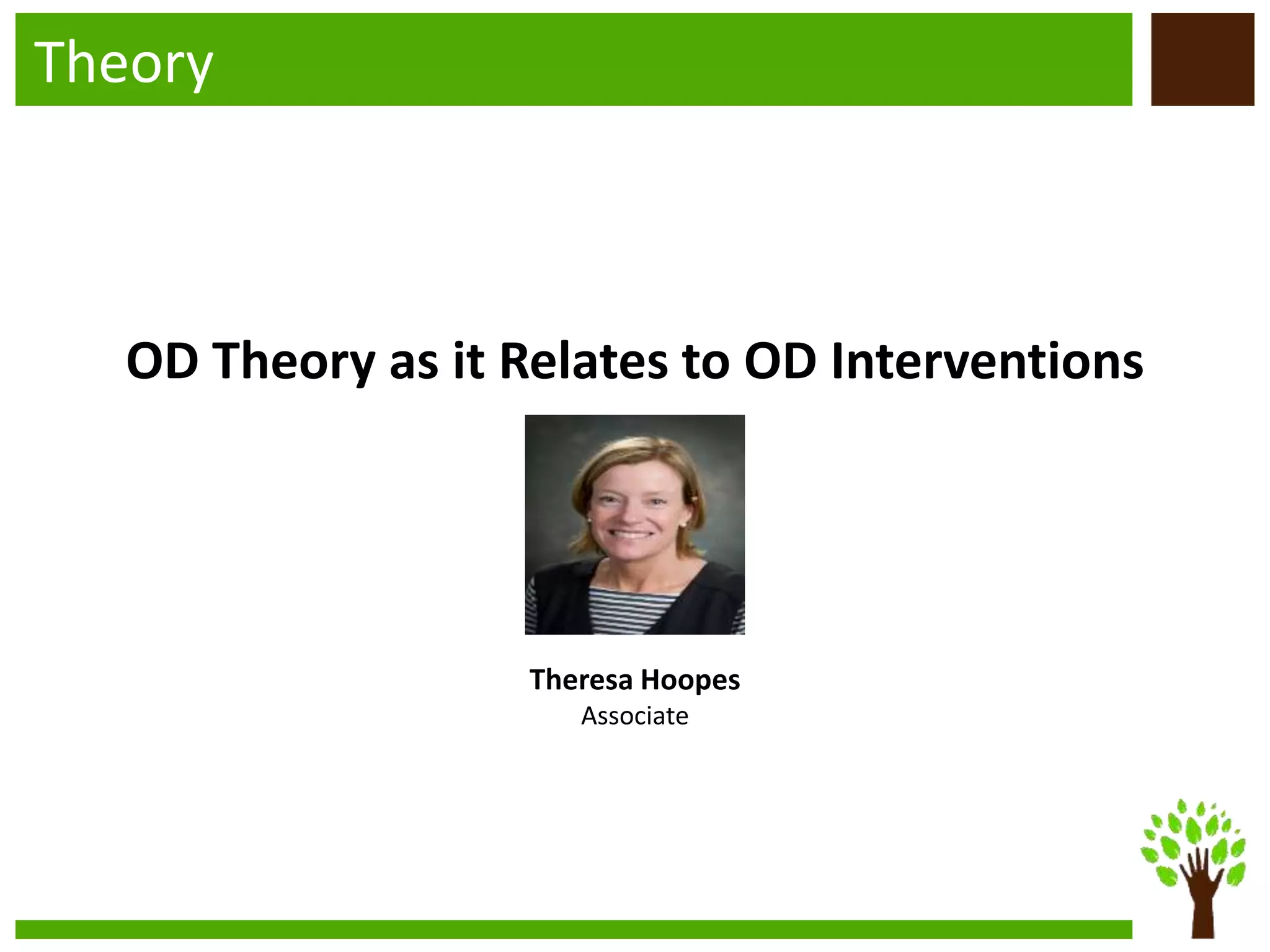 Theory

OD Theory as it Relates to OD Interventions

Theresa Hoopes
Associate